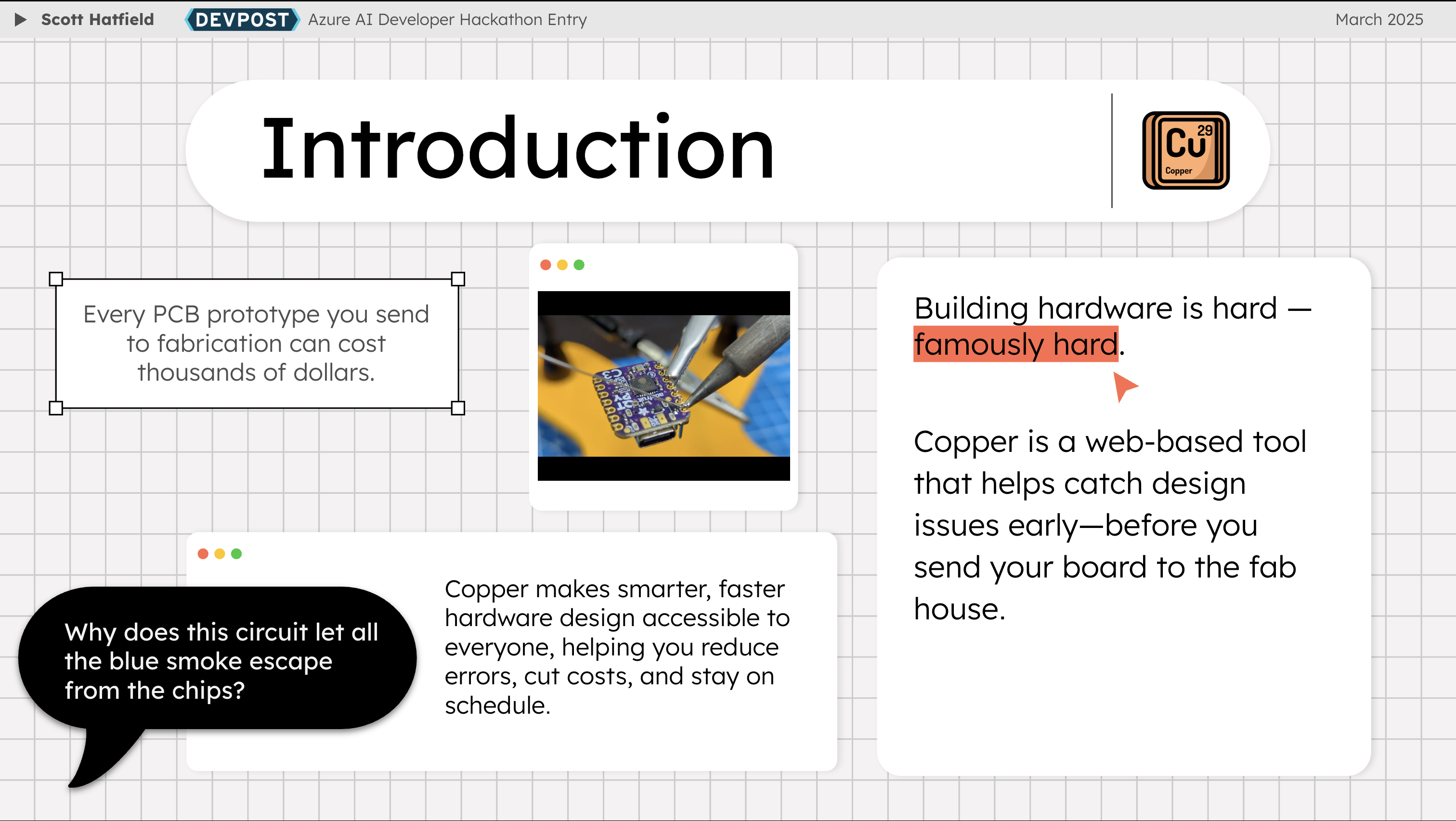 Scott Hatfield DEVPOST Azure AI Developer Hackathon Entry March 2025

Introduction

Cu 29 Copper

Every PCB prototype you send to fabrication can cost thousands of dollars.

Building hardware is hard — famously hard.

Copper is a web-based tool that helps catch design issues early—before you send your board to the fab house.

Why does this circuit let all the blue smoke escape from the chips?

Copper makes smarter, faster hardware design accessible to everyone, helping you reduce errors, cut costs, and stay on schedule.